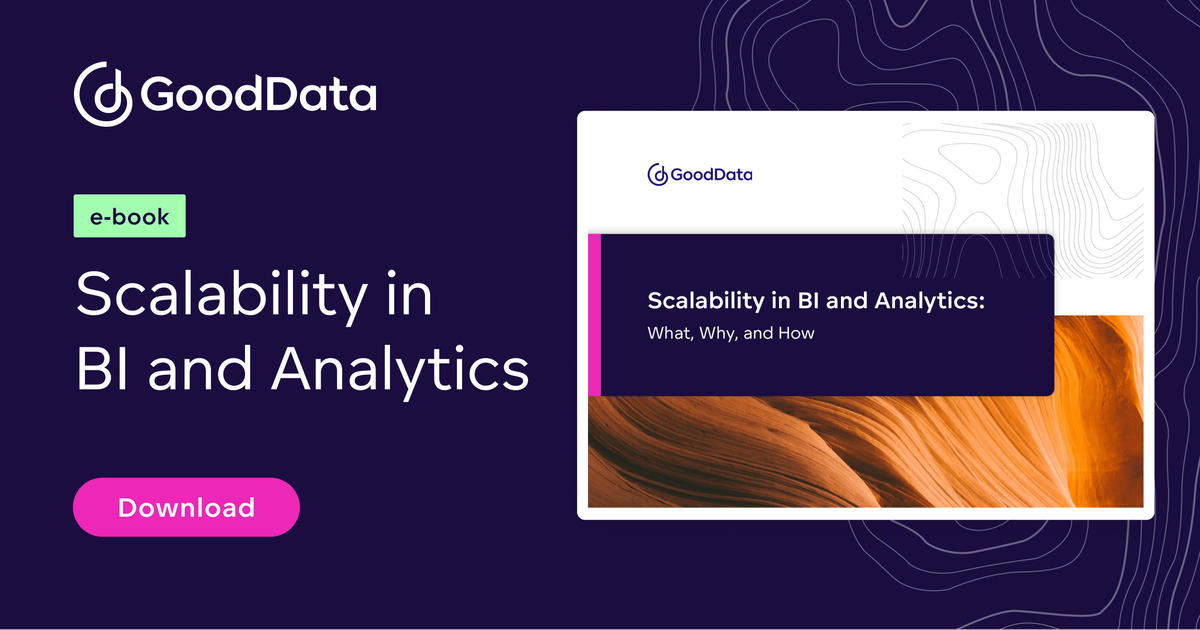 GoodData

e-book

Scalability in BI and Analytics

Download

GoodData

Scalability in BI and Analytics:
What, Why, and How